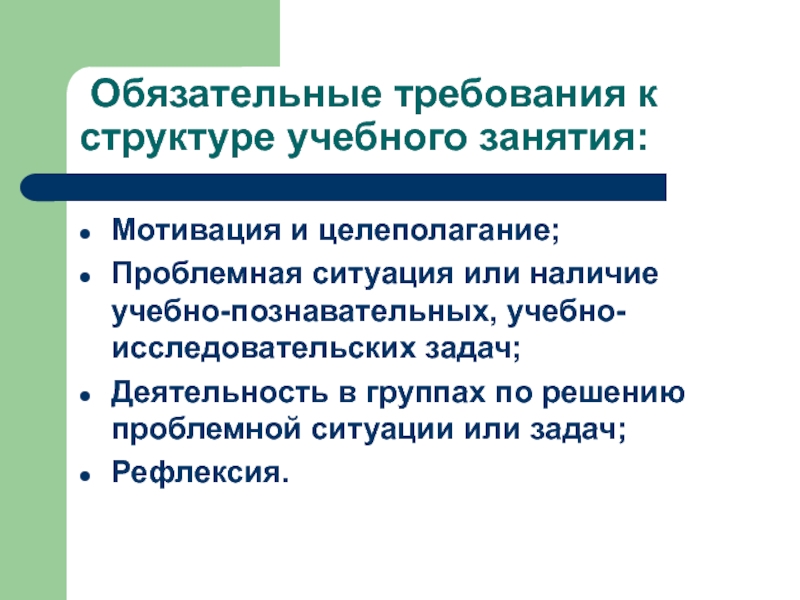 Обязательные требования к структуре учебного занятия:

- Мотивация и целеполагание;
- Проблемная ситуация или наличие учебно-познавательных, учебно-исследовательских задач;
- Деятельность в группах по решению проблемной ситуации или задач;
- Рефлексия.